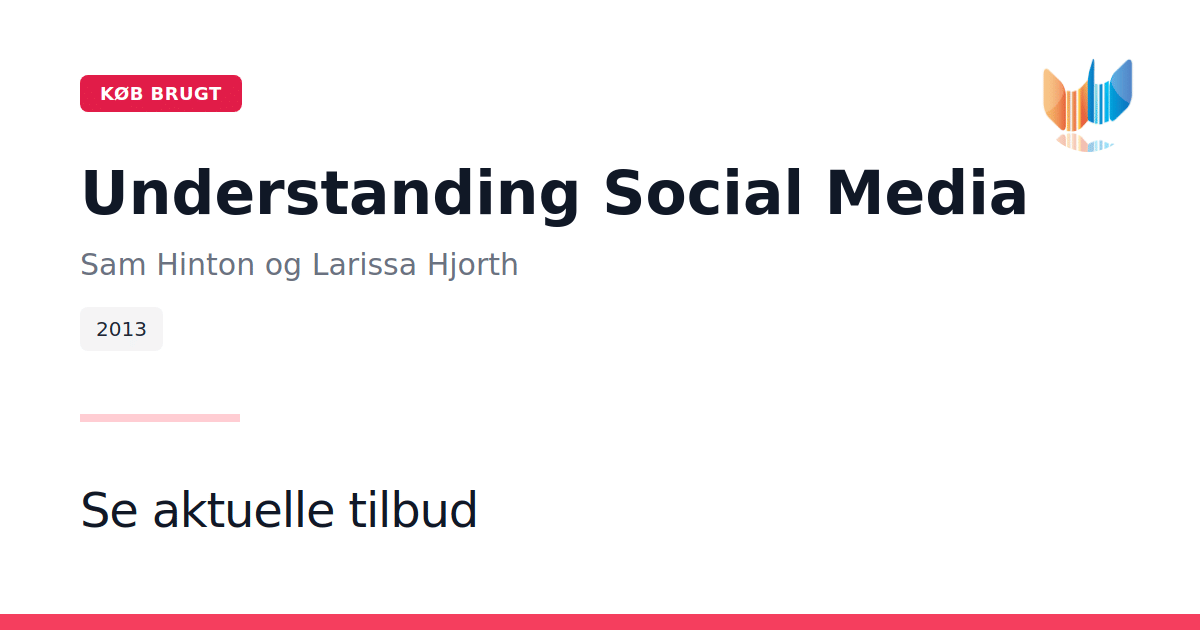 KØB BRUGT

Understanding Social Media

Sam Hinton og Larissa Hjorth

2013

Se aktuelle tilbud